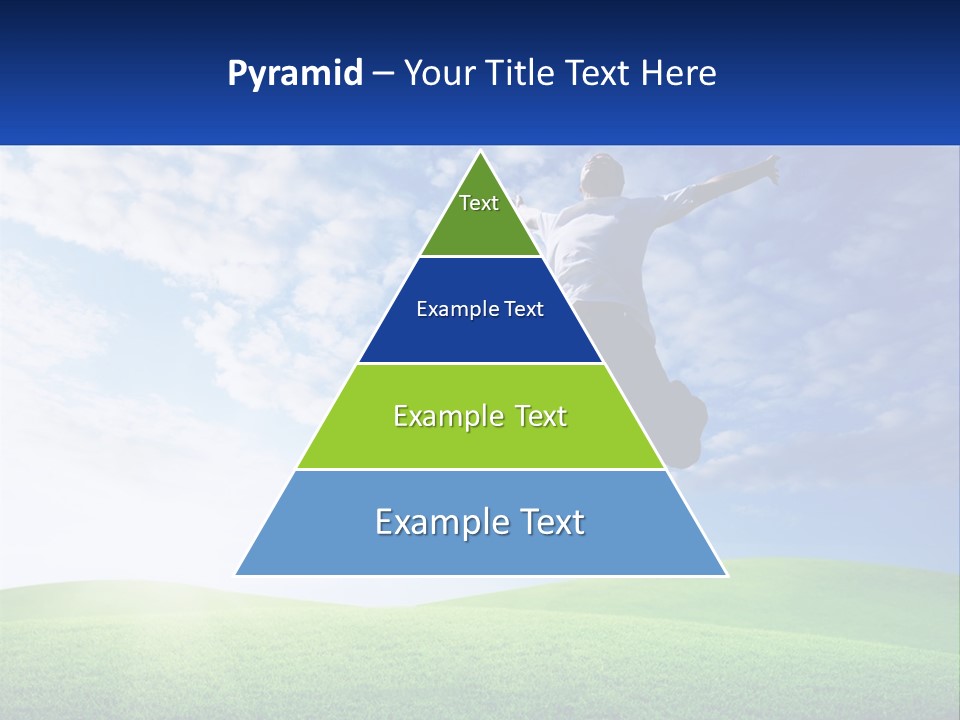 Pyramid – Your Title Text Here

Text

Example Text

Example Text

Example Text